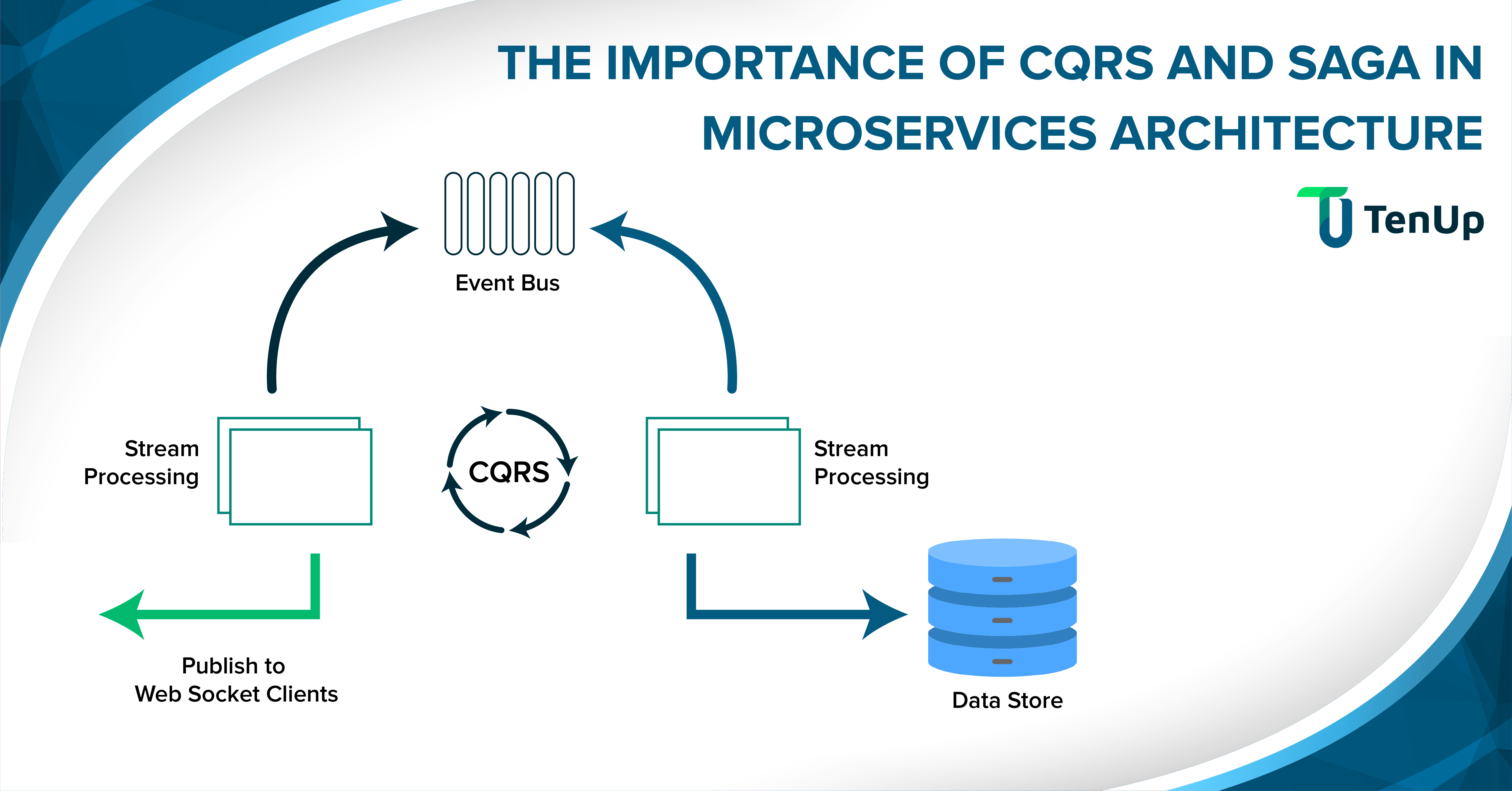 THE IMPORTANCE OF CQRS AND SAGA IN MICROSERVICES ARCHITECTURE

TenUp

Event Bus

Stream Processing

CQRS

Stream Processing

Publish to Web Socket Clients

Data Store